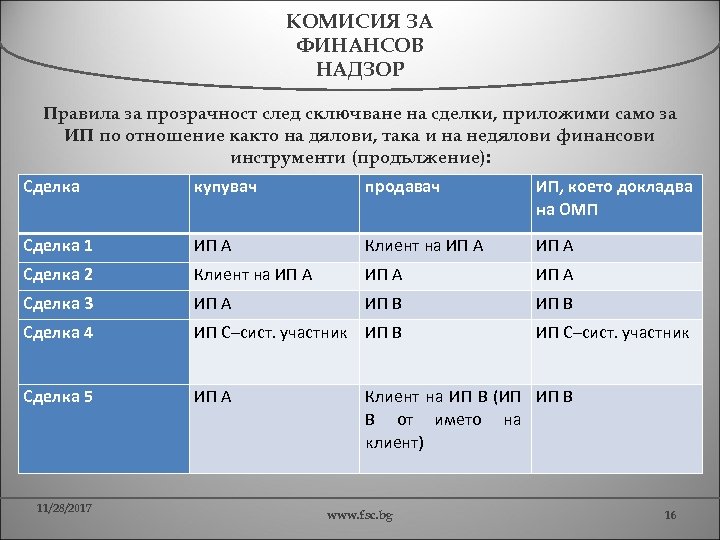 КОМИСИЯ ЗА ФИНАНСОВ НАДЗОР

Правила за прозрачност след сключване на сделки, приложими само за ИП по отношение както на дялови, така и на недялови финансови инструменти (продължение):

| Сделка | купувач | продавач | ИП, което докладва на ОМП |
|---|---|---|---|
| Сделка 1 | ИП А | Клиент на ИП А | ИП А |
| Сделка 2 | Клиент на ИП А | ИП А | ИП А |
| Сделка 3 | ИП А | ИП В | ИП В |
| Сделка 4 | ИП С–сист. участник | ИП В | ИП С–сист. участник |
| Сделка 5 | ИП А | Клиент на ИП В (ИП В от името на клиент) | ИП В |

11/28/2017

www.fsc.bg

16